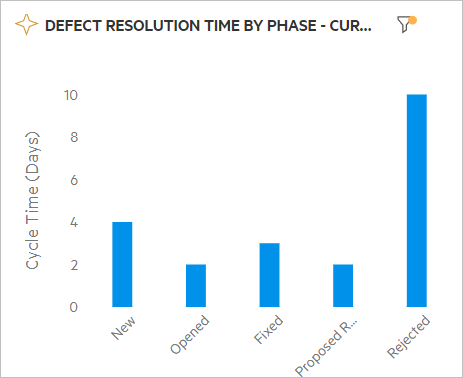 DEFECT RESOLUTION TIME BY PHASE - CUR...

Cycle Time (Days)

10
8
6
4
2
0

New
Opened
Fixed
Proposed R...
Rejected